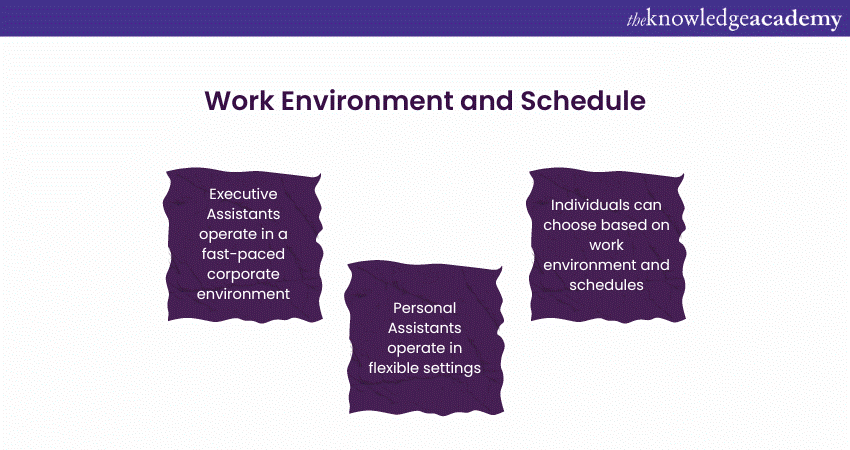 theknowledgeacademy

Work Environment and Schedule

Executive Assistants operate in a fast-paced corporate environment

Personal Assistants operate in flexible settings

Individuals can choose based on work environment and schedules